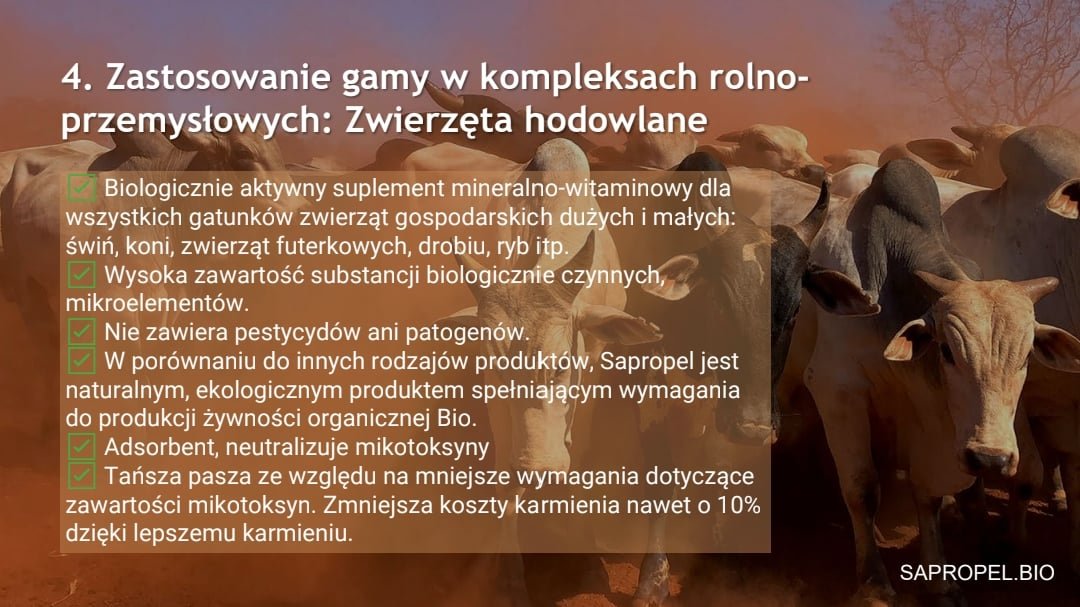 4. Zastosowanie gamy w kompleksach rolno-przemysłowych: Zwierzęta hodowlane

✅ Biologicznie aktywny suplement mineralno-witaminowy dla wszystkich gatunków zwierząt gospodarskich dużych i małych: świń, koni, zwierząt futerkowych, drobiu, ryb itp.
✅ Wysoka zawartość substancji biologicznie czynnych, mikroelementów.
✅ Nie zawiera pestycydów ani patogenów.
✅ W porównaniu do innych rodzajów produktów, Sapropel jest naturalnym, ekologicznym produktem spełniającym wymagania do produkcji żywności organicznej Bio.
✅ Adsorbent, neutralizuje mikotoksyny
✅ Tańsza pasza ze względu na mniejsze wymagania dotyczące zawartości mikotoksyn. Zmniejsza koszty karmienia nawet o 10% dzięki lepszemu karmieniu.

SAPROPEL.BIO